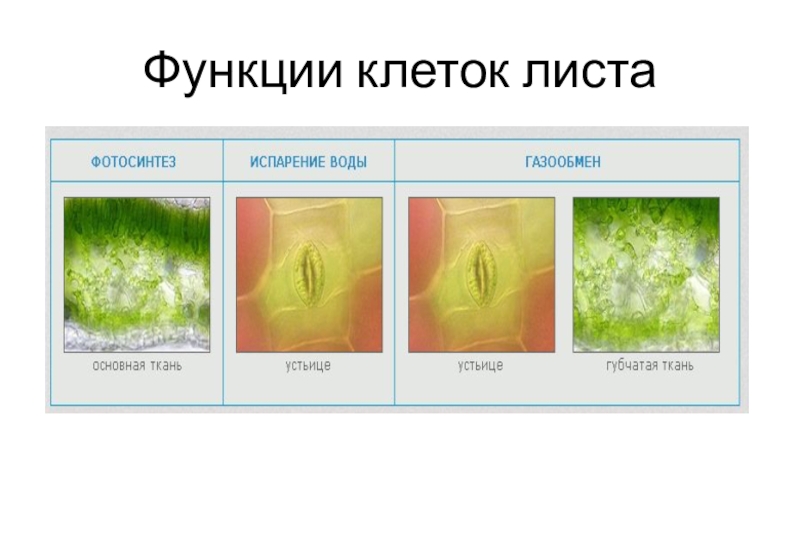 Функции клеток листа

| ФОТОСИНТЕЗ | ИСПАРЕНИЕ ВОДЫ | ГАЗООБМЕН | |
|---|---|---|---|
| основная ткань | устьице | устьице | губчатая ткань |